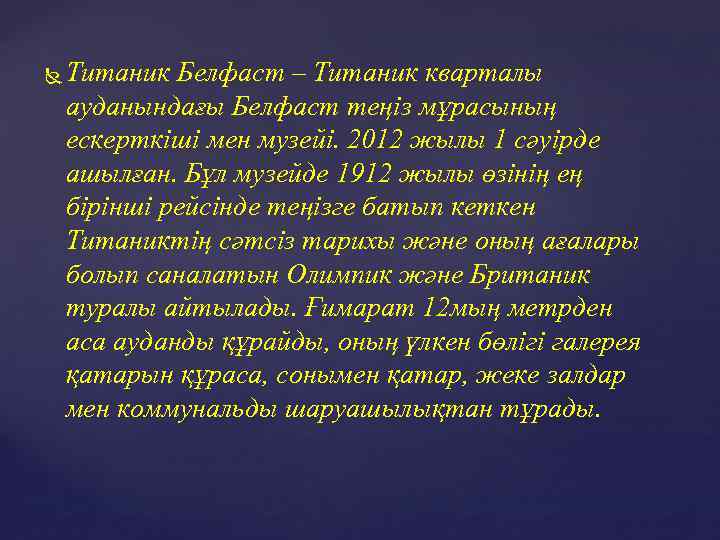 Титаник Белфаст – Титаник кварталы ауданындағы Белфаст теңіз мұрасының ескерткіші мен музейі. 2012 жылы 1 сәуірде ашылған. Бұл музейде 1912 жылы өзінің ең бірінші рейсінде теңізге батып кеткен Титаниктің сәтсіз тарихы және оның ағалары болып саналатын Олимпик және Британик туралы айтылады. Ғимарат 12мың метрден аса ауданды құрайды, оның үлкен бөлігі галерея қатарын құраса, сонымен қатар, жеке залдар мен коммунальды шаруашылықтан тұрады.